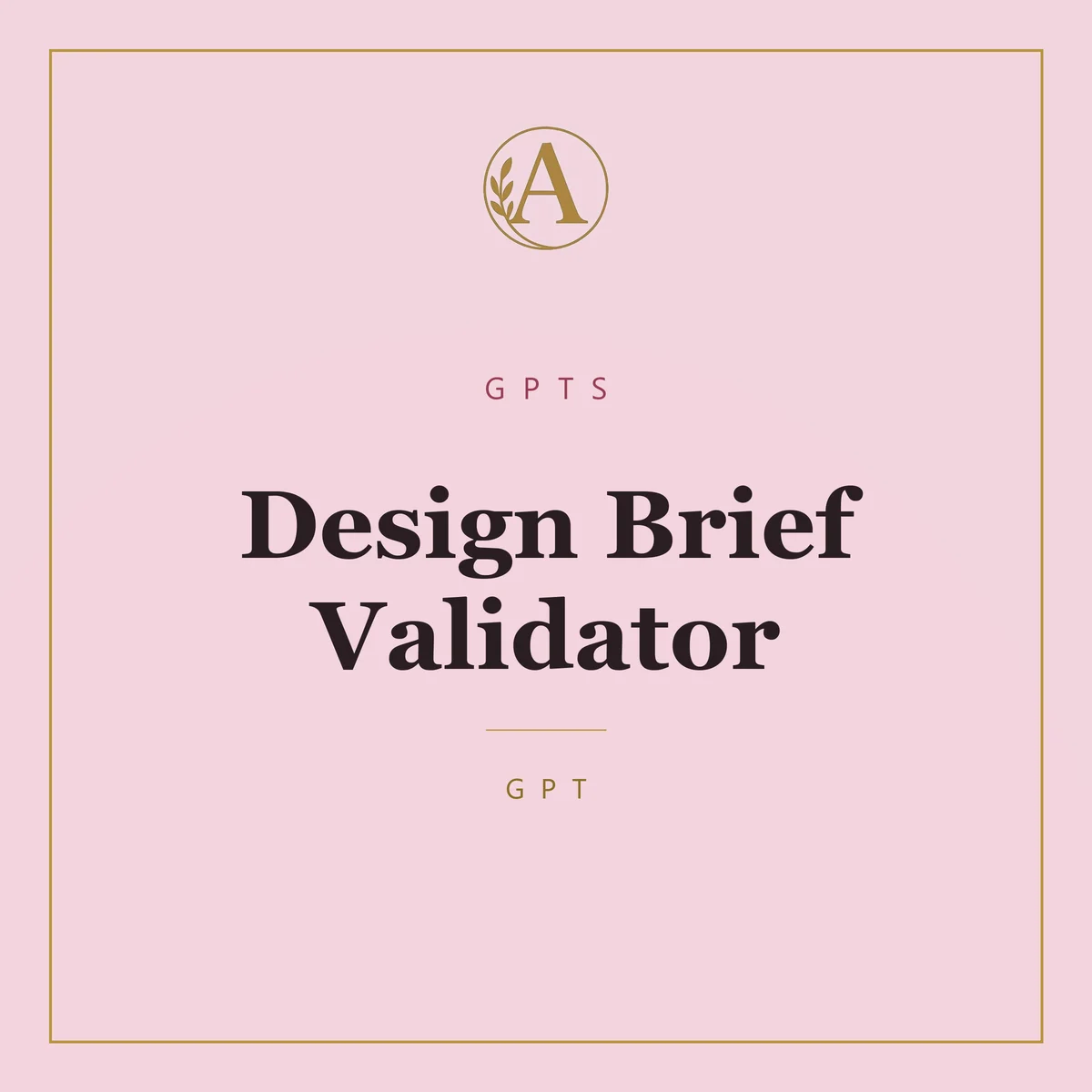 A

GPTS

Design Brief Validator

GPT